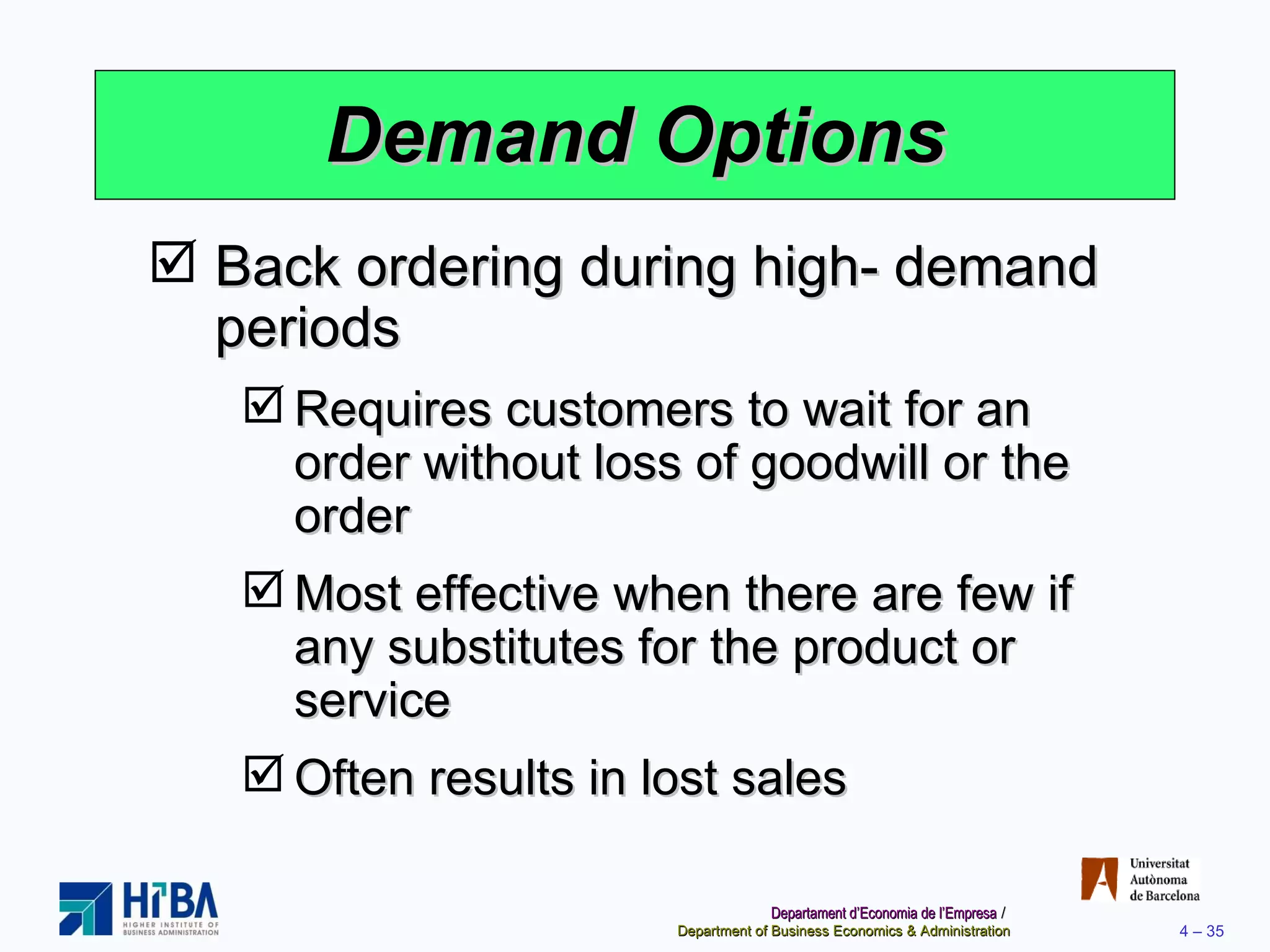 Demand Options

☑ Back ordering during high- demand periods

☑ Requires customers to wait for an order without loss of goodwill or the order

☑ Most effective when there are few if any substitutes for the product or service

☑ Often results in lost sales

HIBA
HIGHER INSTITUTE OF BUSINESS ADMINISTRATION

Universitat Autònoma de Barcelona

Departament d'Economia de l'Empresa / Department of Business Economics & Administration

4 – 35